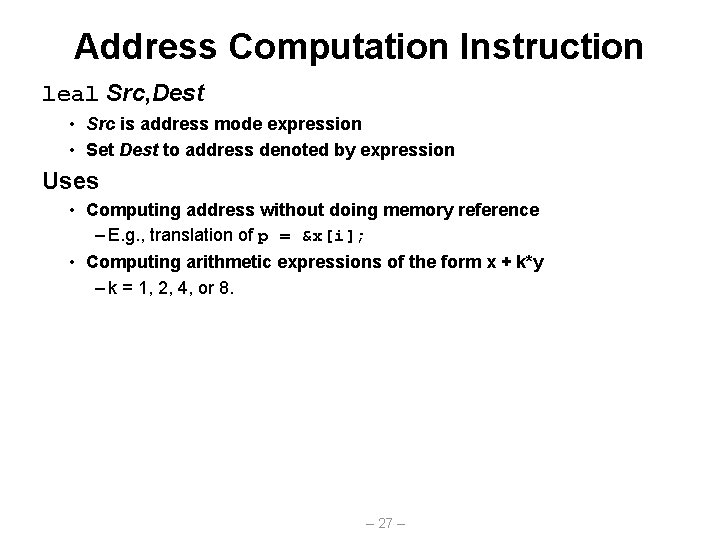 Address Computation Instruction

leal Src,Dest

• Src is address mode expression

• Set Dest to address denoted by expression

Uses

• Computing address without doing memory reference

– E.g., translation of p = &x[i];

• Computing arithmetic expressions of the form x + k*y

– k = 1, 2, 4, or 8.

– 27 –